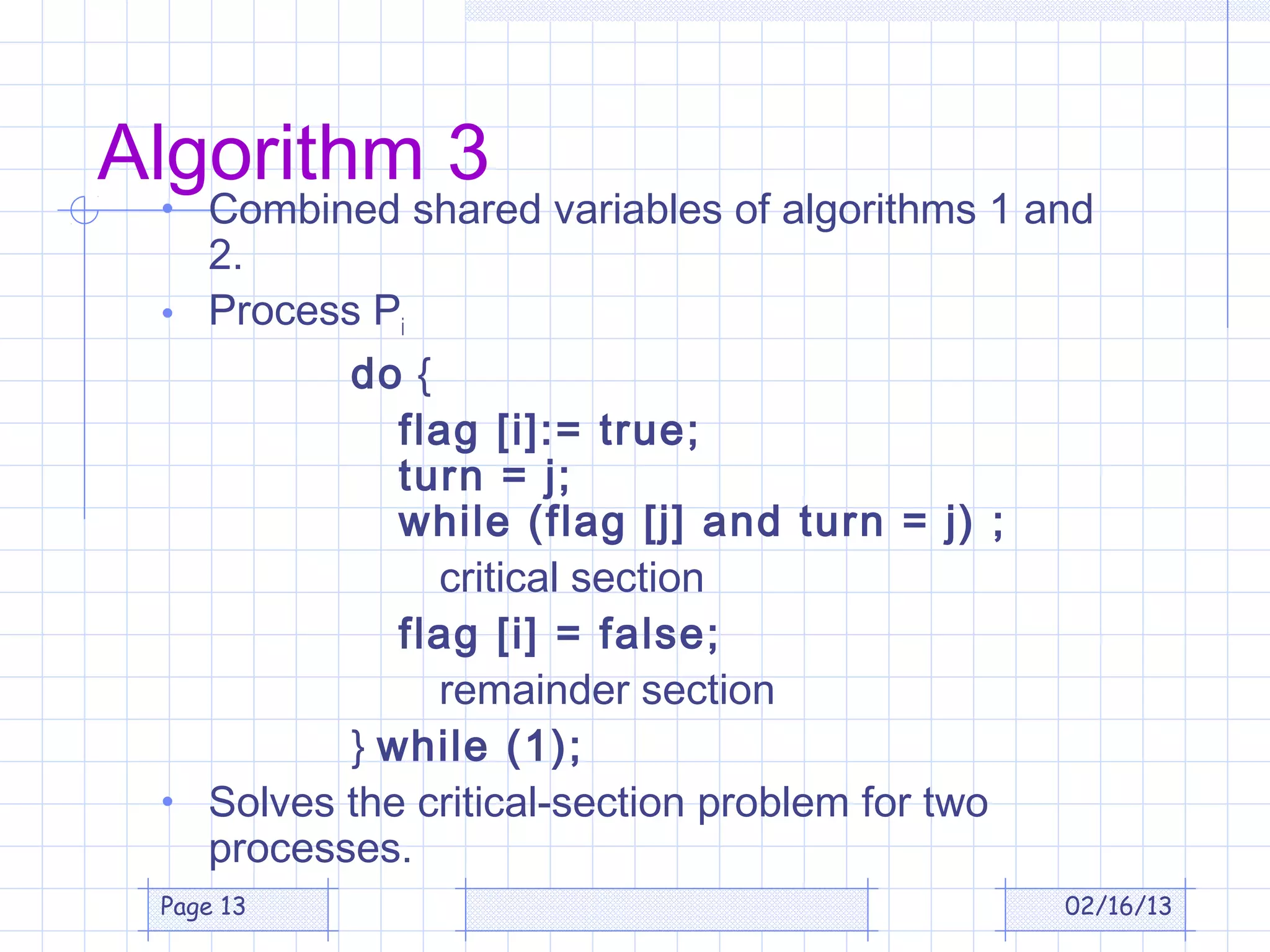 Algorithm 3

• Combined shared variables of algorithms 1 and 2.

• Process $P_i$

do {
flag [i]:= true;
turn = j;
while (flag [j] and turn = j) ;
critical section
flag [i] = false;
remainder section
} while (1);

• Solves the critical-section problem for two processes.

Page 13

02/16/13